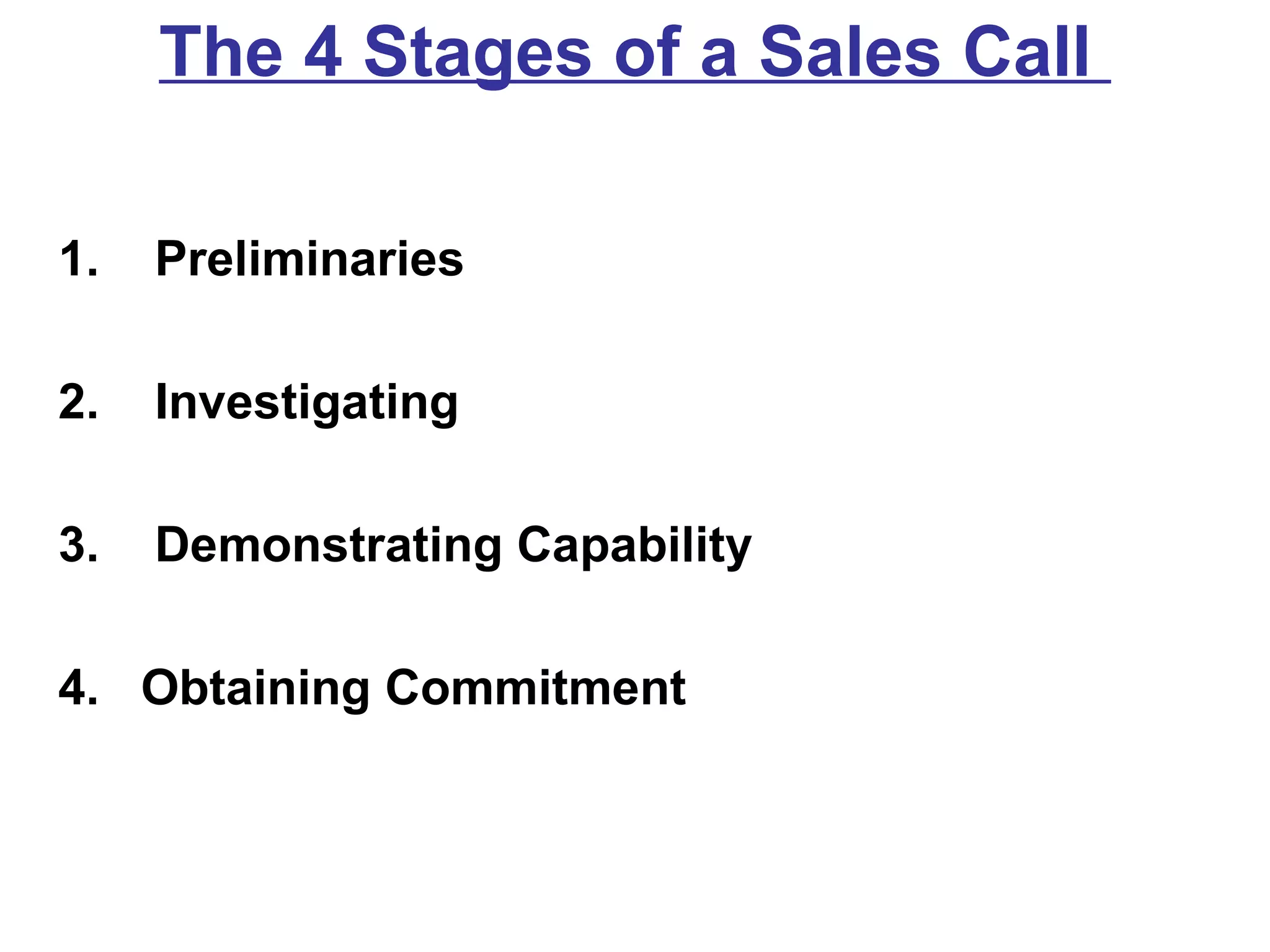 The 4 Stages of a Sales Call

1. Preliminaries

2. Investigating

3. Demonstrating Capability

4. Obtaining Commitment